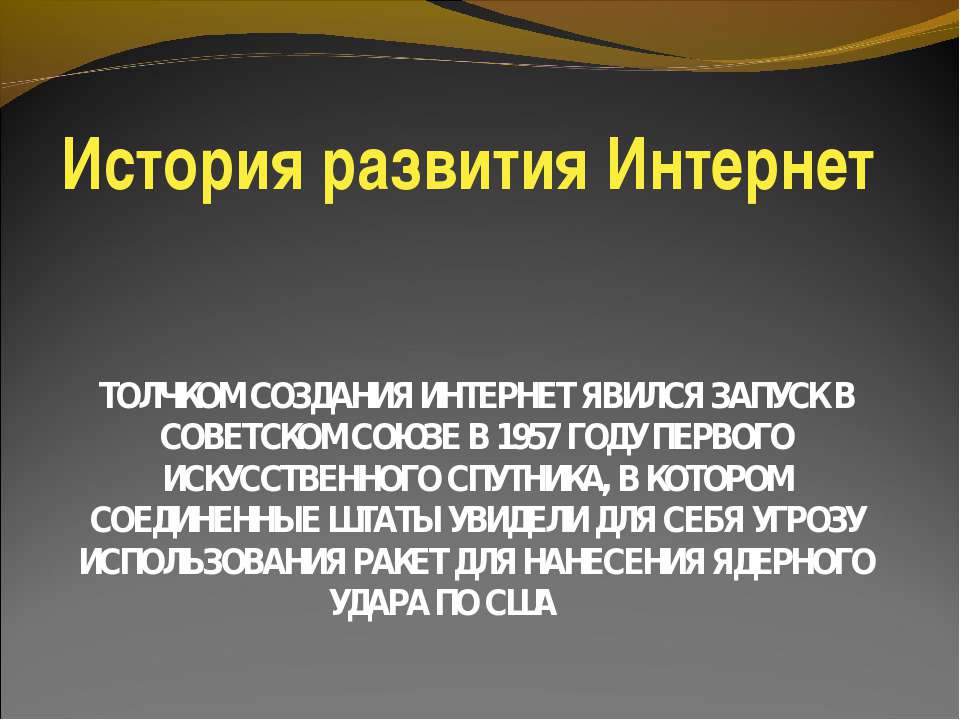 История развития Интернет

ТОЛЧКОМ СОЗДАНИЯ ИНТЕРНЕТ ЯВИЛСЯ ЗАПУСК В СОВЕТСКОМ СОЮЗЕ В 1957 ГОДУ ПЕРВОГО ИСКУССТВЕННОГО СПУТНИКА, В КОТОРОМ СОЕДИНЕННЫЕ ШТАТЫ УВИДЕЛИ ДЛЯ СЕБЯ УГРОЗУ ИСПОЛЬЗОВАНИЯ РАКЕТ ДЛЯ НАНЕСЕНИЯ ЯДЕРНОГО УДАРА ПО США